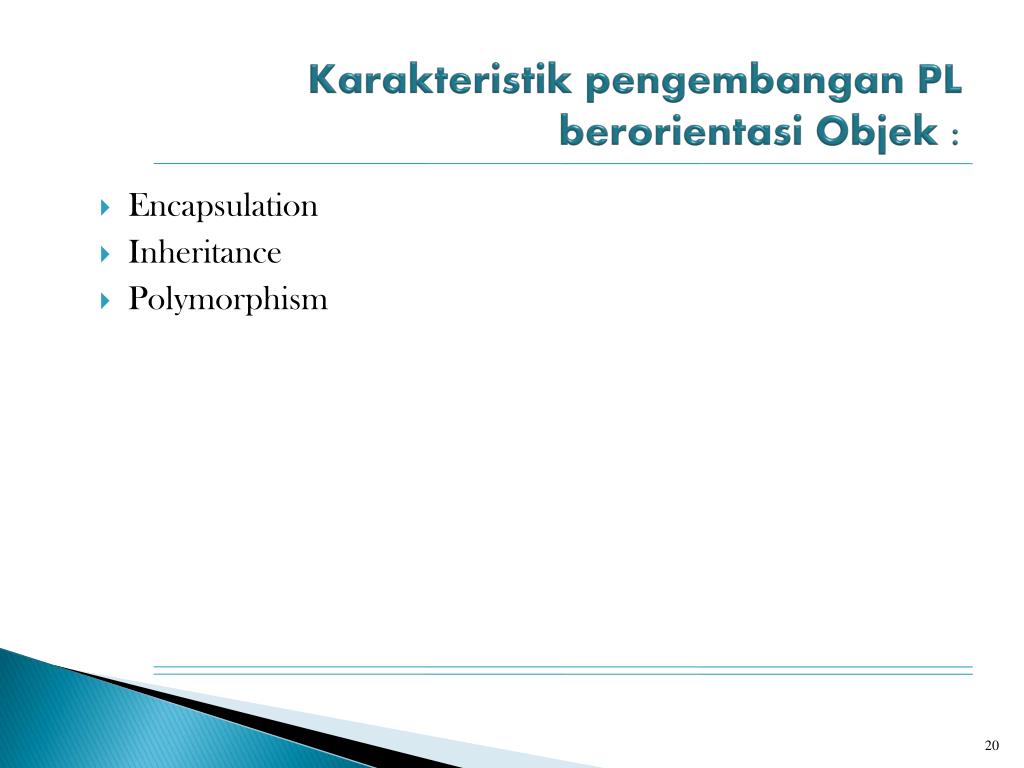 Karakteristik pengembangan PL berorientasi Objek :

Encapsulation
Inheritance
Polymorphism

20